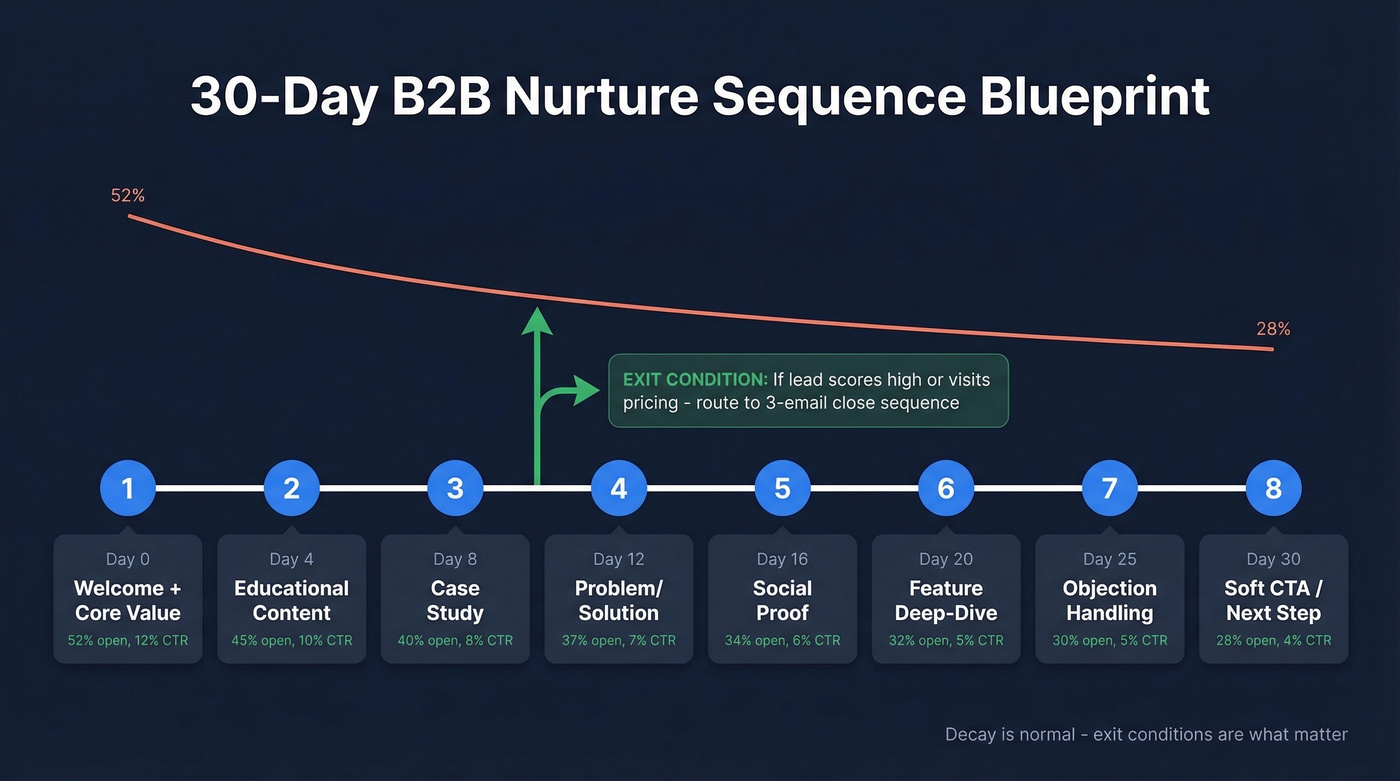 30-Day B2B Nurture Sequence Blueprint

52%

28%

EXIT CONDITION: If lead scores high or visits pricing - route to 3-email close sequence

1

2

3

4

5

6

7

8

Day 0
Welcome + Core Value
52% open, 12% CTR

Day 4
Educational Content
45% open, 10% CTR

Day 8
Case Study
40% open, 8% CTR

Day 12
Problem/ Solution
37% open, 7% CTR

Day 16
Social Proof
34% open, 6% CTR

Day 20
Feature Deep-Dive
32% open, 5% CTR

Day 25
Objection Handling
30% open, 5% CTR

Day 30
Soft CTA / Next Step
28% open, 4% CTR

Decay is normal - exit conditions are what matter